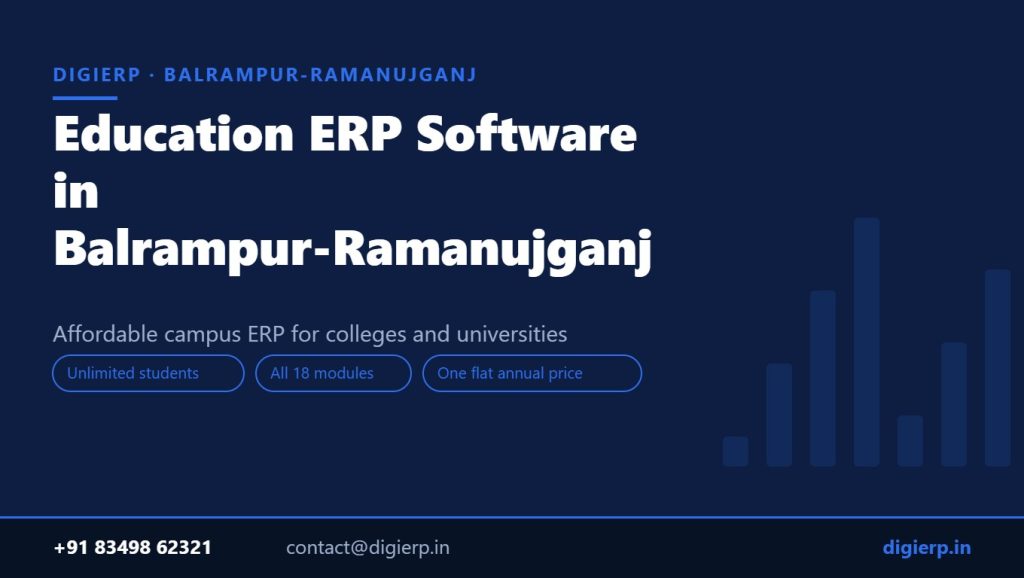 DIGIERP · BALRAMPUR-RAMANUJGANJ

Education ERP Software in Balrampur-Ramanujganj

Affordable campus ERP for colleges and universities

Unlimited students

All 18 modules

One flat annual price

+91 83498 62321

contact@digierp.in

digierp.in